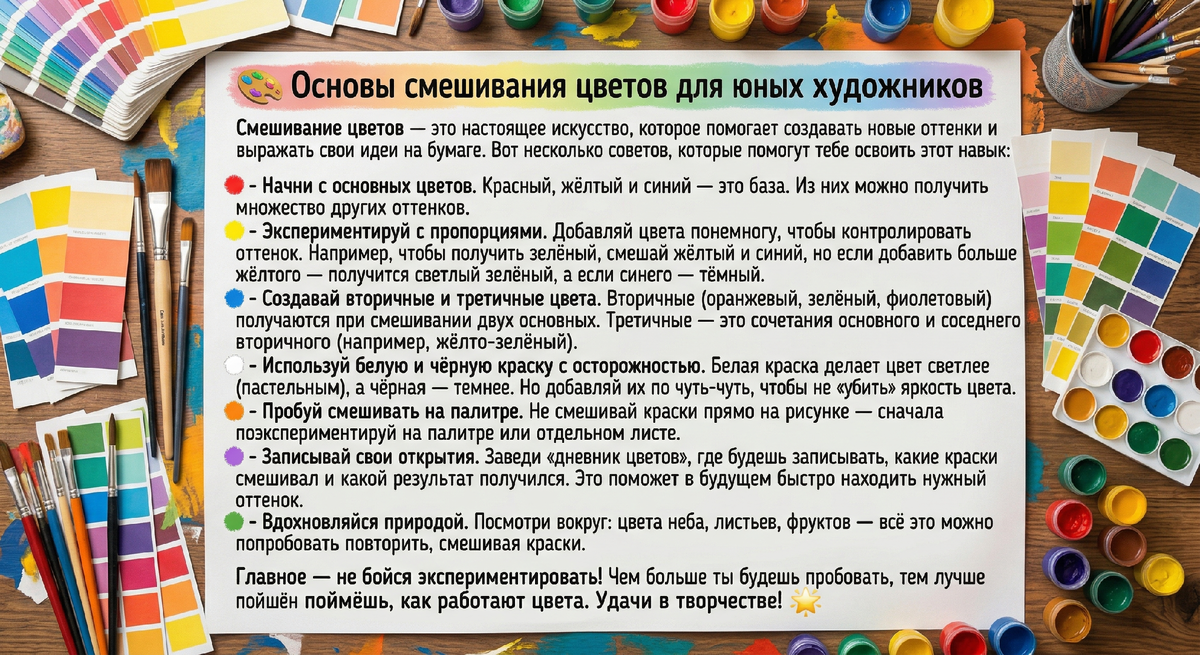 Основы смешивания цветов для юных художников

Смешивание цветов — это настоящее искусство, которое помогает создавать новые оттенки и выражать свои идеи на бумаге. Вот несколько советов, которые помогут тебе освоить этот навык:

- Начни с основных цветов. Красный, жёлтый и синий — это база. Из них можно получить множество других оттенков.
- Экспериментируй с пропорциями. Добавляй цвета понемногу, чтобы контролировать оттенок. Например, чтобы получить зелёный, смешай жёлтый и синий, но если добавить больше жёлтого — получится светлый зелёный, а если синего — тёмный.
- Создавай вторичные и третичные цвета. Вторичные (оранжевый, зелёный, фиолетовый) получаются при смешивании двух основных. Третичные — это сочетания основного и соседнего вторичного (например, жёлто-зелёный).
- Используй белую и чёрную краску с осторожностью. Белая краска делает цвет светлее (пастельным), а чёрная — темнее. Но добавляй их по чуть-чуть, чтобы не «убить» яркость цвета.
- Пробуй смешивать на палитре. Не смешивай краски прямо на рисунке — сначала поэкспериментируй на палитре или отдельном листе.
- Записывай свои открытия. Заведи «дневник цветов», где будешь записывать, какие краски смешивал и какой результат получился. Это поможет в будущем быстро находить нужный оттенок.
- Вдохновляйся природой. Посмотри вокруг: цвета неба, листьев, фруктов — всё это можно попробовать повторить, смешивая краски.

Главное — не бойся экспериментировать! Чем больше ты будешь пробовать, тем лучше пойшён поймёшь, как работают цвета. Удачи в творчестве!